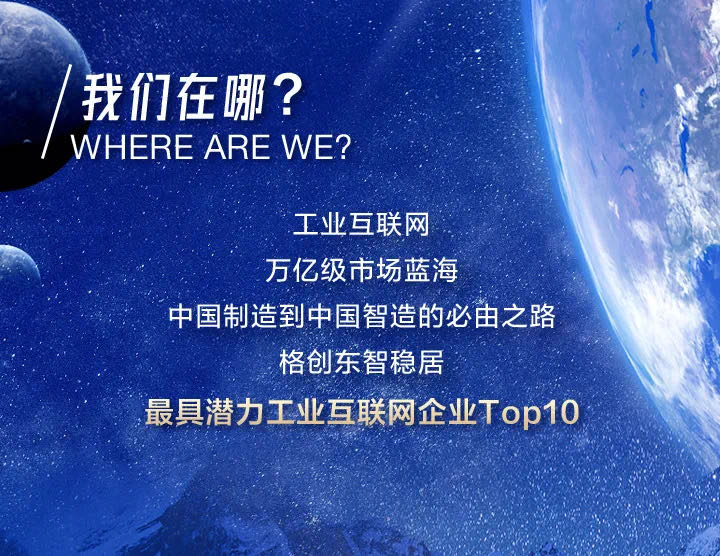 我们在哪？
WHERE ARE WE?

工业互联网
万亿级市场蓝海
中国制造到中国智造的必由之路
格创东智稳居
最具潜力工业互联网企业Top10